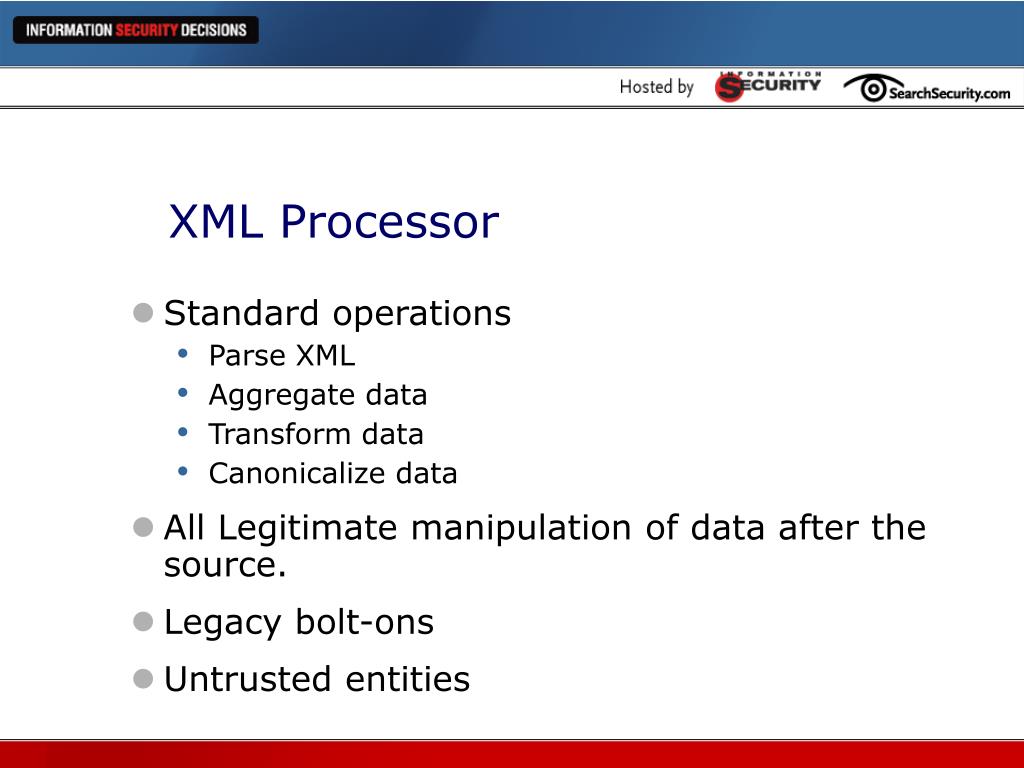 INFORMATION SECURITY DECISIONS

Hosted by INFORMATION SECURITY SearchSecurity.com

XML Processor

- Standard operations
  - Parse XML
  - Aggregate data
  - Transform data
  - Canonicalize data
- All Legitimate manipulation of data after the source.
- Legacy bolt-ons
- Untrusted entities